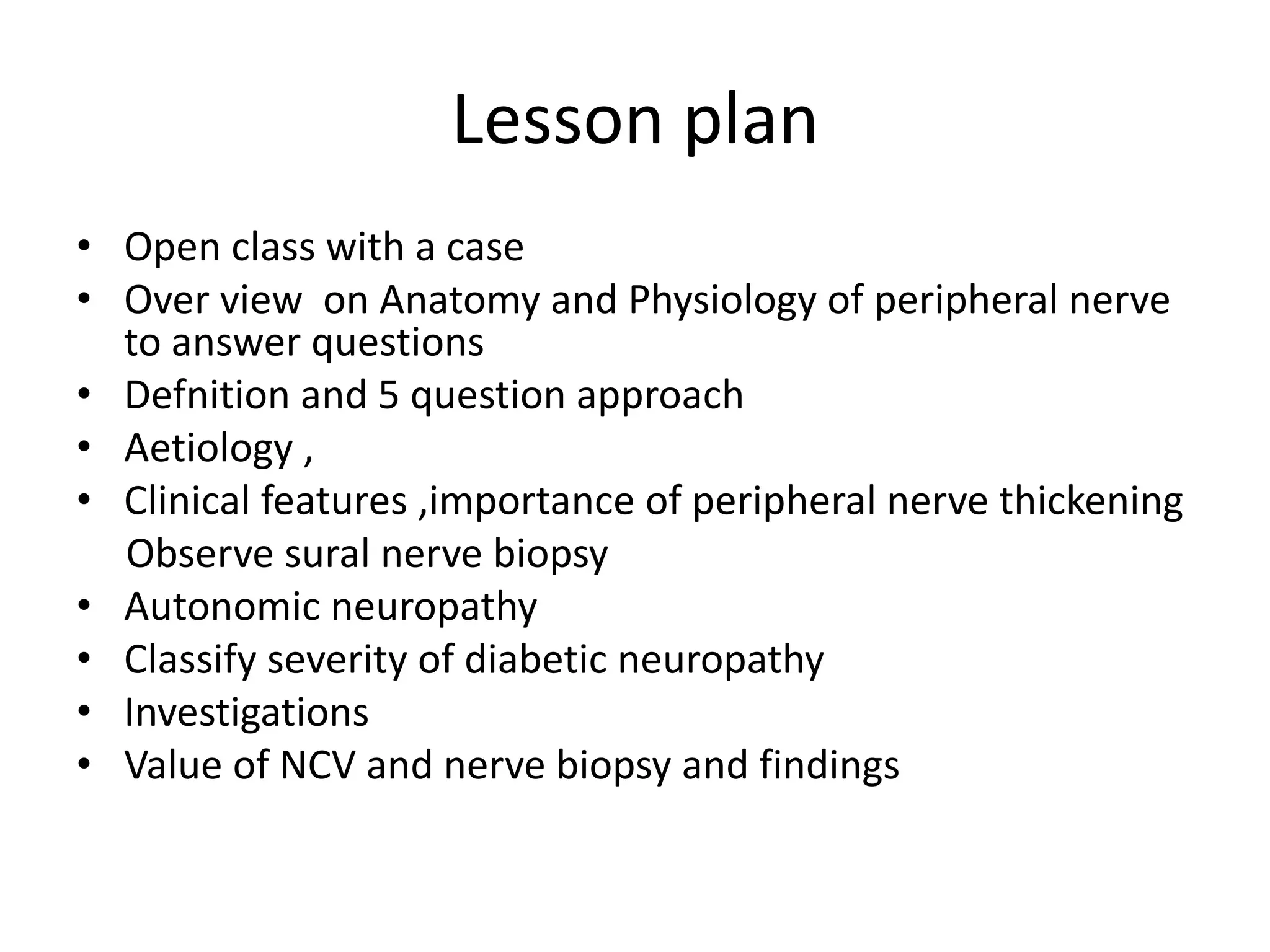 Lesson plan

• Open class with a case
• Over view  on Anatomy and Physiology of peripheral nerve to answer questions
• Defnition and 5 question approach
• Aetiology ,
• Clinical features ,importance of peripheral nerve thickening
Observe sural nerve biopsy
• Autonomic neuropathy
• Classify severity of diabetic neuropathy
• Investigations
• Value of NCV and nerve biopsy and findings